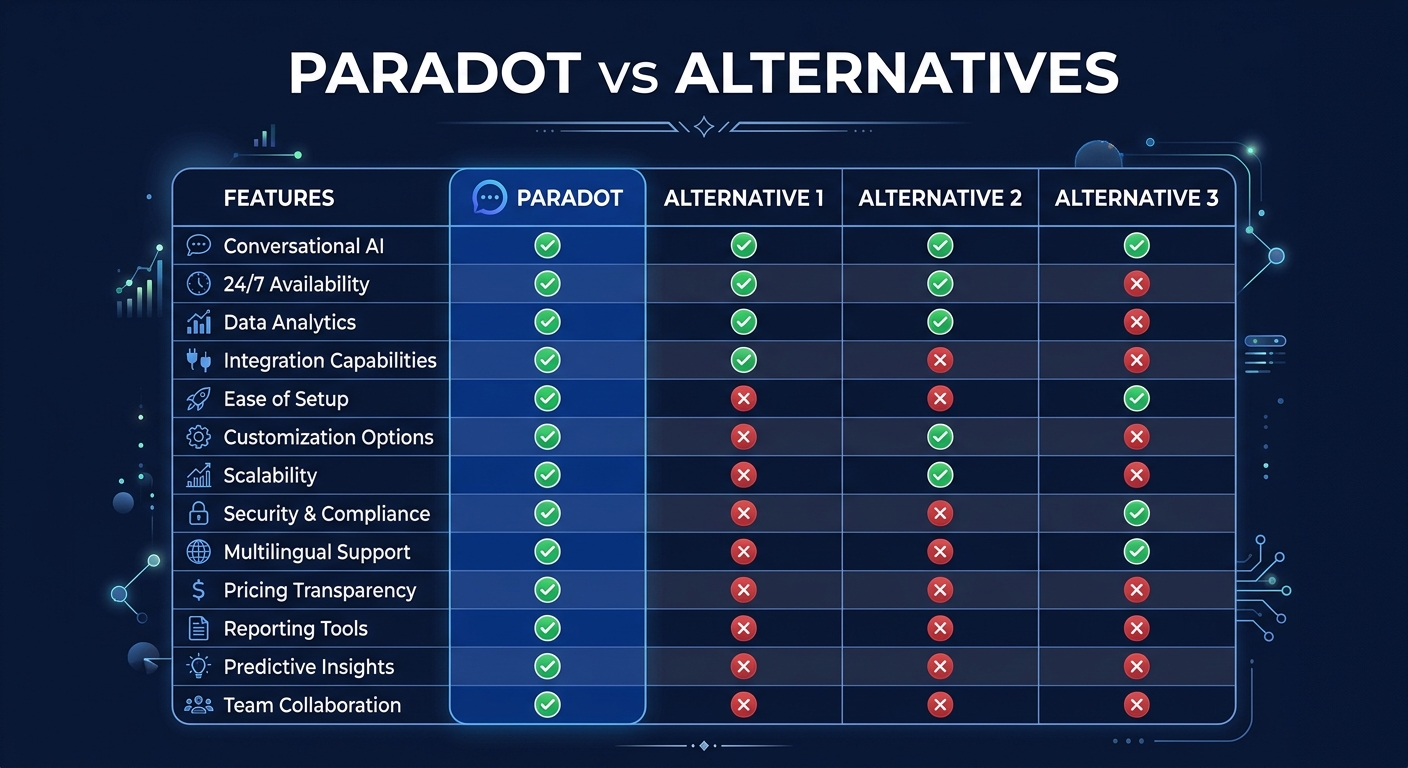 PARADOT vs ALTERNATIVES

| FEATURES | PARADOT | ALTERNATIVE 1 | ALTERNATIVE 2 | ALTERNATIVE 3 |
|---|---|---|---|---|
| Conversational AI | ✓ | ✓ | ✓ | ✓ |
| 24/7 Availability | ✓ | ✓ | ✓ | ✗ |
| Data Analytics | ✓ | ✓ | ✓ | ✗ |
| Integration Capabilities | ✓ | ✓ | ✗ | ✗ |
| Ease of Setup | ✓ | ✗ | ✗ | ✓ |
| Customization Options | ✓ | ✗ | ✓ | ✗ |
| Scalability | ✓ | ✗ | ✓ | ✗ |
| Security & Compliance | ✓ | ✗ | ✗ | ✓ |
| Multilingual Support | ✓ | ✗ | ✗ | ✓ |
| Pricing Transparency | ✓ | ✗ | ✗ | ✗ |
| Reporting Tools | ✓ | ✗ | ✗ | ✗ |
| Predictive Insights | ✓ | ✗ | ✗ | ✗ |
| Team Collaboration | ✓ | ✗ | ✗ | ✗ |